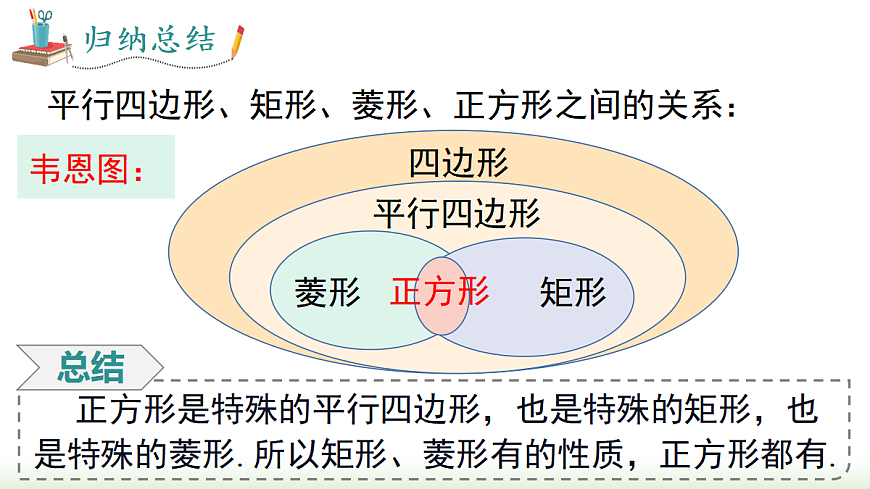 归纳总结

平行四边形、矩形、菱形、正方形之间的关系：

韦恩图：

四边形

平行四边形

菱形 正方形 矩形

总结

正方形是特殊的平行四边形，也是特殊的矩形，也是特殊的菱形.所以矩形、菱形有的性质，正方形都有.